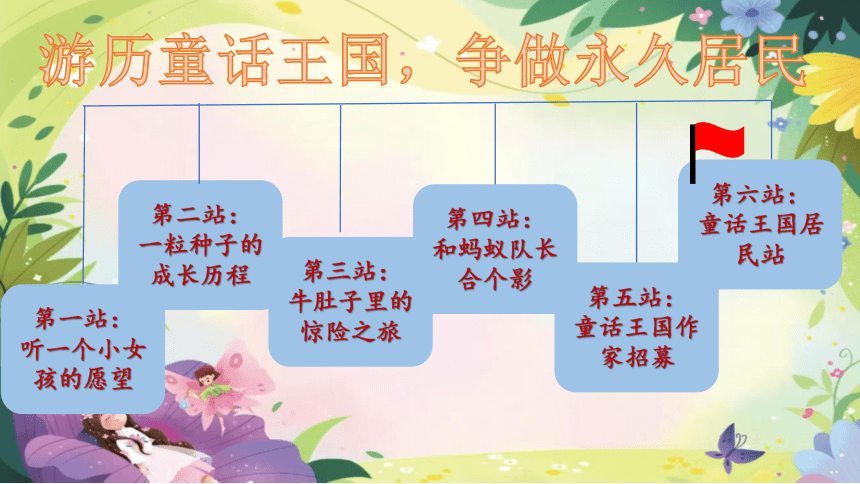 游历童话王国，争做永久居民

第一站：听一个小女孩的愿望

第二站：一粒种子的成长历程

第三站：牛肚子里的惊险之旅

第四站：和蚂蚁队长合个影

第五站：童话王国作家招募

第六站：童话王国居民站